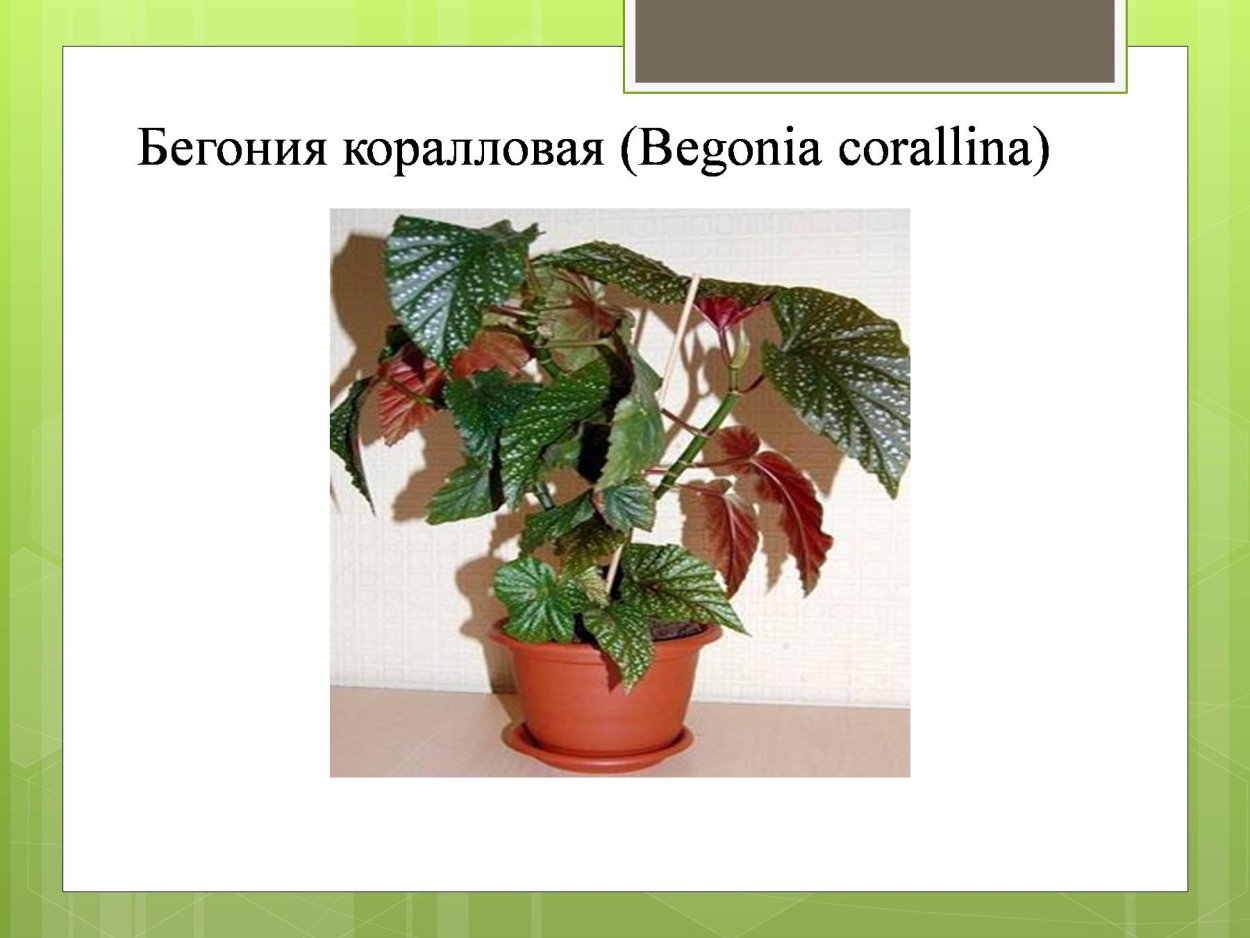 Бегония коралловая (Begonia corallina)